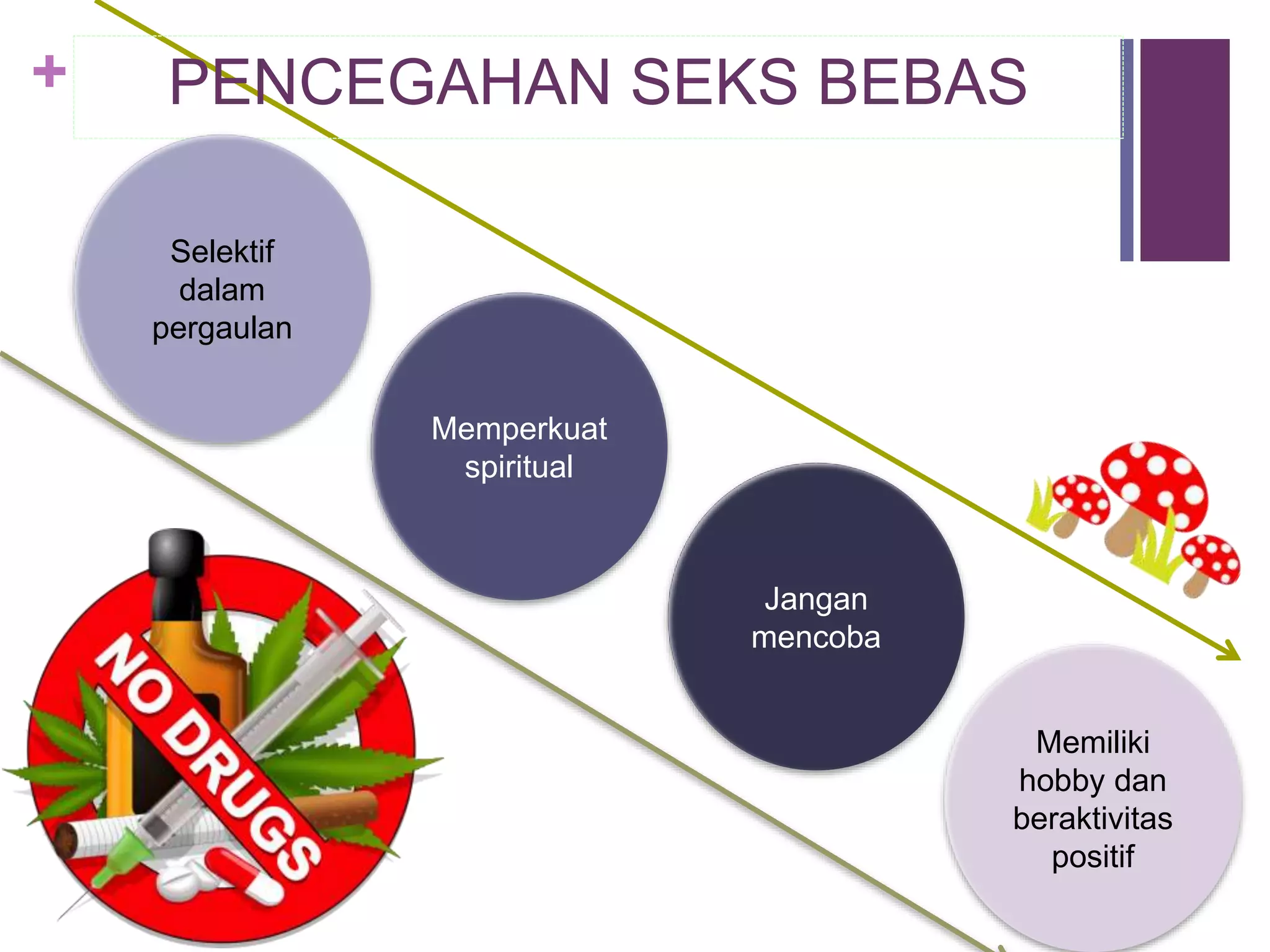 + PENCEGAHAN SEKS BEBAS

Selektif dalam pergaulan

Memperkuat spiritual

Jangan mencoba

Memiliki hobby dan beraktivitas positif

NO DRUGS